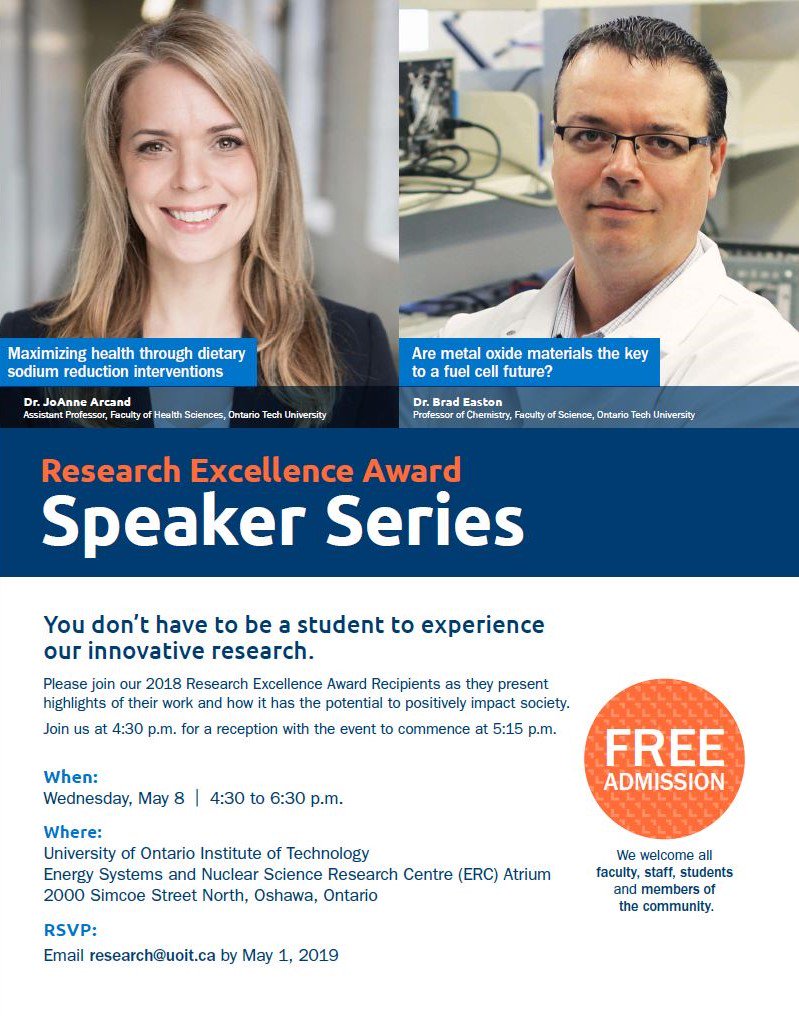 Maximizing health through dietary sodium reduction interventions

Dr. JoAnne Arcand
Assistant Professor, Faculty of Health Sciences, Ontario Tech University

Are metal oxide materials the key to a fuel cell future?

Dr. Brad Easton
Professor of Chemistry, Faculty of Science, Ontario Tech University

Research Excellence Award
Speaker Series

You don't have to be a student to experience our innovative research.

Please join our 2018 Research Excellence Award Recipients as they present highlights of their work and how it has the potential to positively impact society.

Join us at 4:30 p.m. for a reception with the event to commence at 5:15 p.m.

When:
Wednesday, May 8 | 4:30 to 6:30 p.m.

Where:
University of Ontario Institute of Technology
Energy Systems and Nuclear Science Research Centre (ERC) Atrium
2000 Simcoe Street North, Oshawa, Ontario

RSVP:
Email research@uoit.ca by May 1, 2019

FREE ADMISSION

We welcome all faculty, staff, students and members of the community.